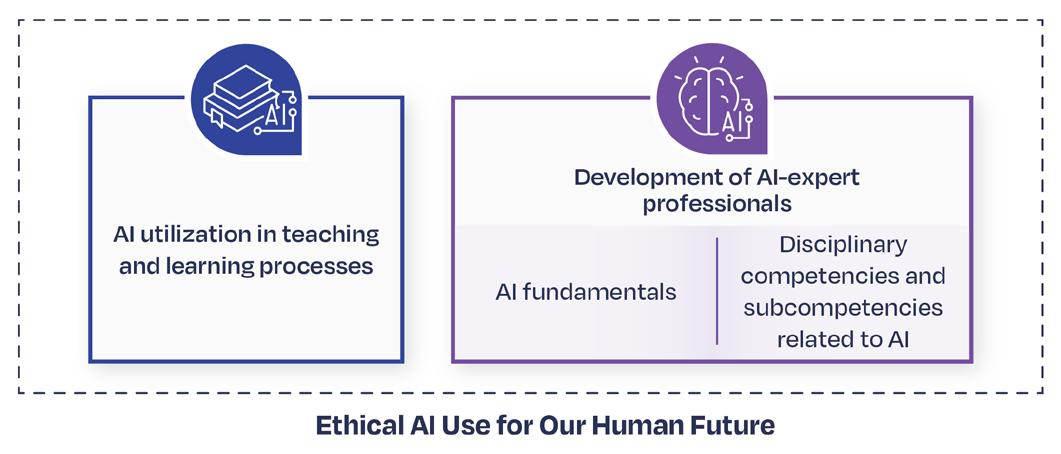 AI

AI utilization in teaching and learning processes

AI

Development of AI-expert professionals

AI fundamentals

Disciplinary competencies and subcompetencies related to AI

Ethical AI Use for Our Human Future